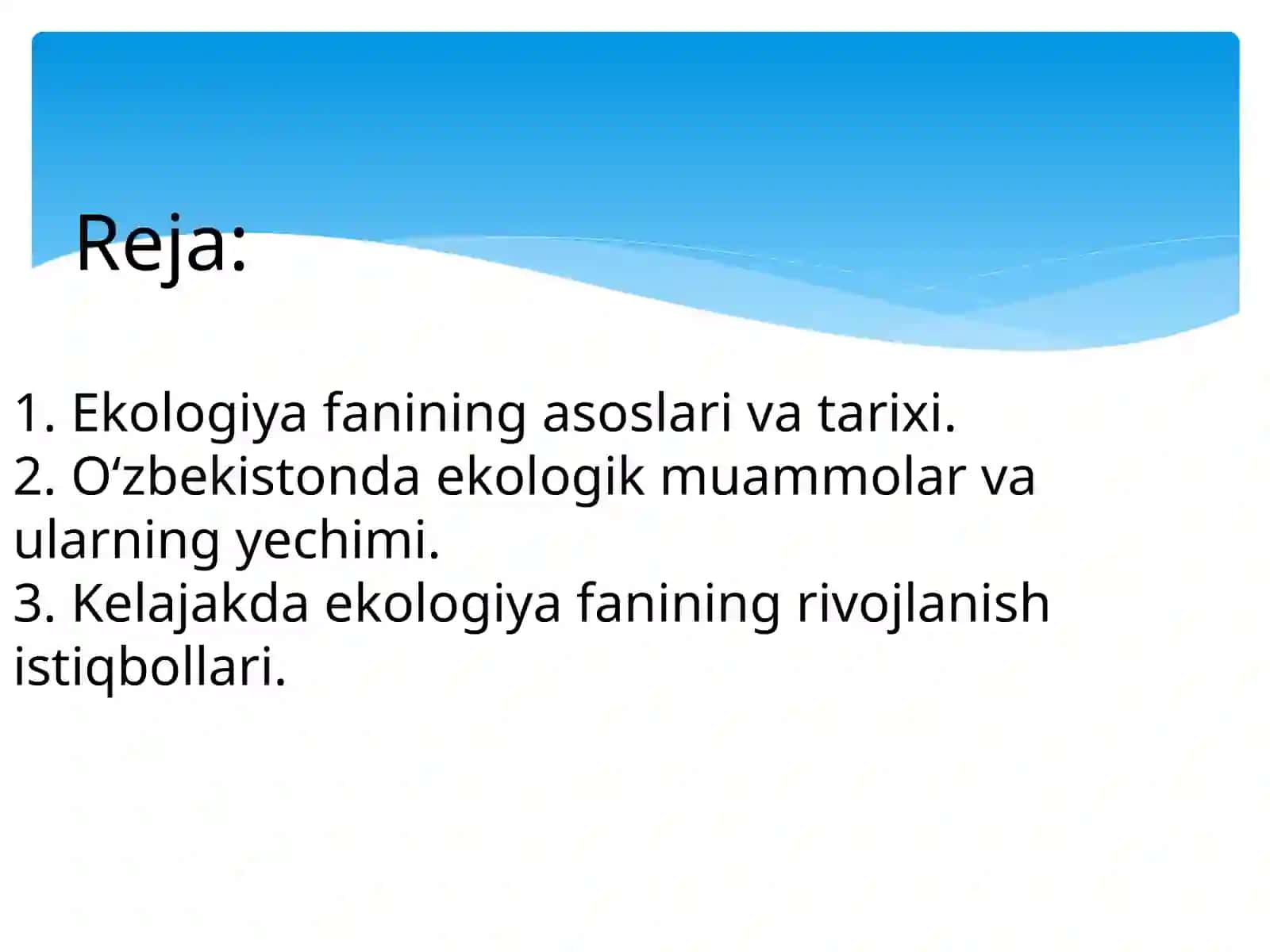 Reja:

1. Ekologiya fanining asoslari va tarixi.
2. O‘zbekistonda ekologik muammolar va ularning yechimi.
3. Kelajakda ekologiya fanining rivojlanish istiqbollari.